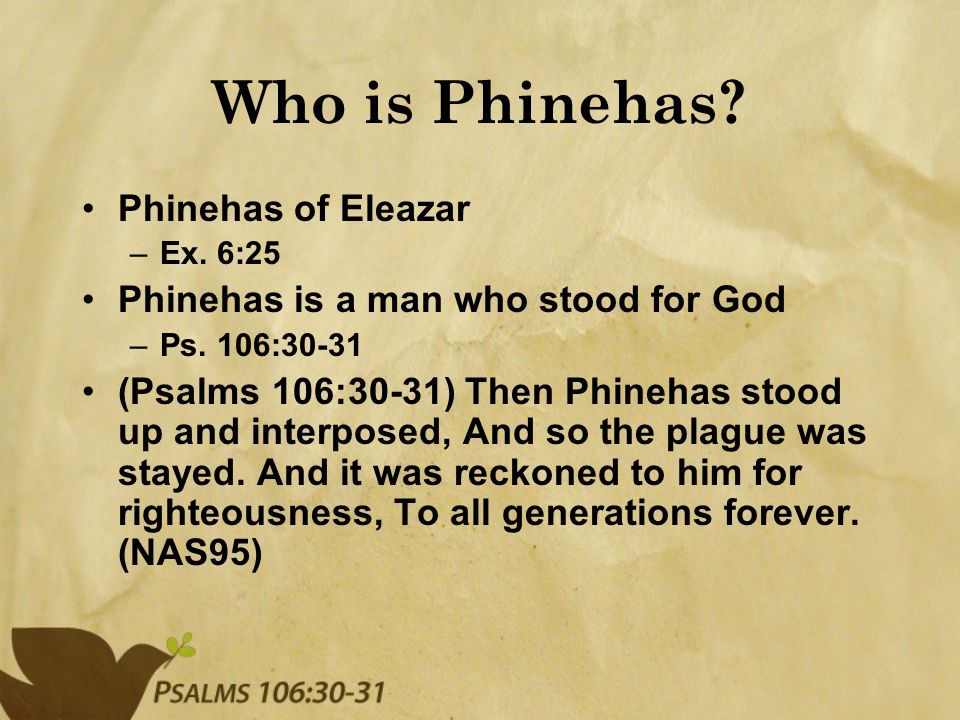 Who is Phinehas?

• Phinehas of Eleazar
– Ex. 6:25
• Phinehas is a man who stood for God
– Ps. 106:30-31
• (Psalms 106:30-31) Then Phinehas stood up and interposed, And so the plague was stayed. And it was reckoned to him for righteousness, To all generations forever. (NAS95)

PSALMS 106:30-31